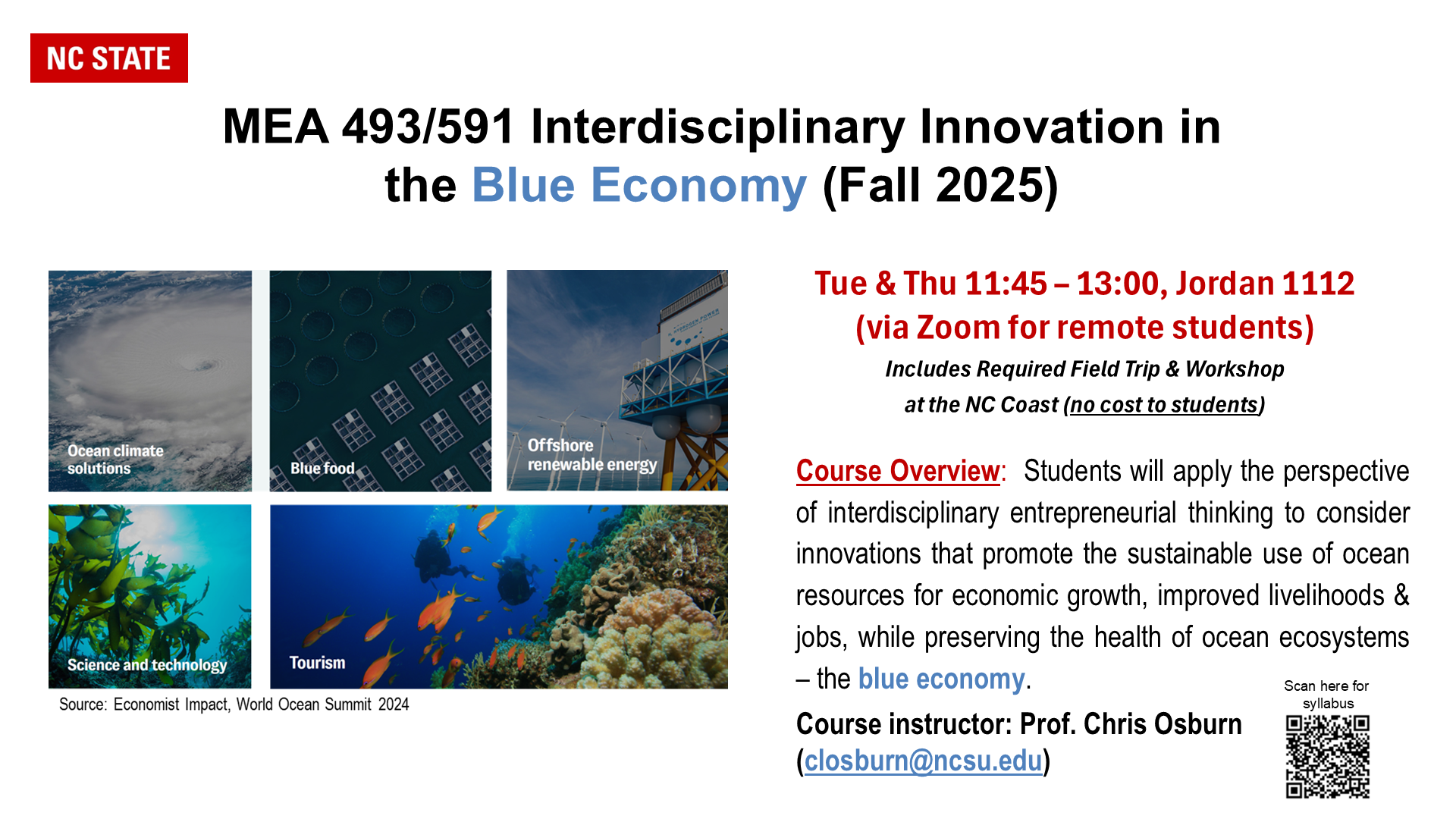 NC STATE

MEA 493/591 Interdisciplinary Innovation in the Blue Economy (Fall 2025)

Ocean climate solutions

Blue food

Offshore renewable energy

Science and technology

Tourism

Source: Economist Impact, World Ocean Summit 2024

Tue & Thu 11:45 – 13:00, Jordan 1112 (via Zoom for remote students)

Includes Required Field Trip & Workshop at the NC Coast (no cost to students)

Course Overview: Students will apply the perspective of interdisciplinary entrepreneurial thinking to consider innovations that promote the sustainable use of ocean resources for economic growth, improved livelihoods & jobs, while preserving the health of ocean ecosystems – the blue economy.

Course instructor: Prof. Chris Osburn (closburn@ncsu.edu)

Scan here for syllabus